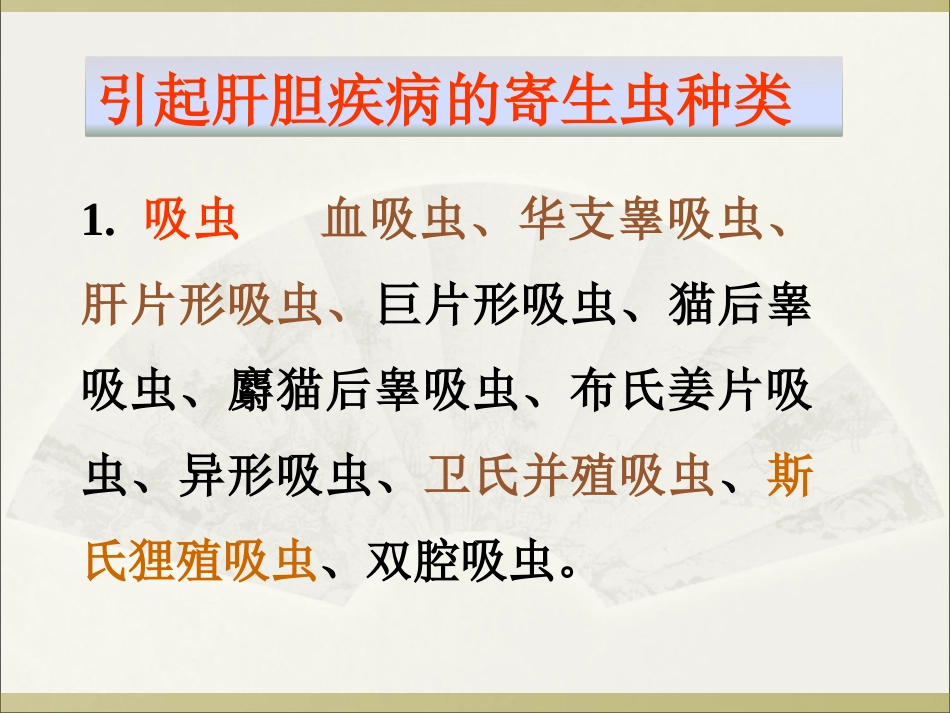 引起肝胆疾病的寄生虫种类

1. 吸虫　　血吸虫、华支睾吸虫、肝片形吸虫、巨片形吸虫、猫后睾吸虫、麝猫后睾吸虫、布氏姜片吸虫、异形吸虫、卫氏并殖吸虫、斯氏狸殖吸虫、双腔吸虫。